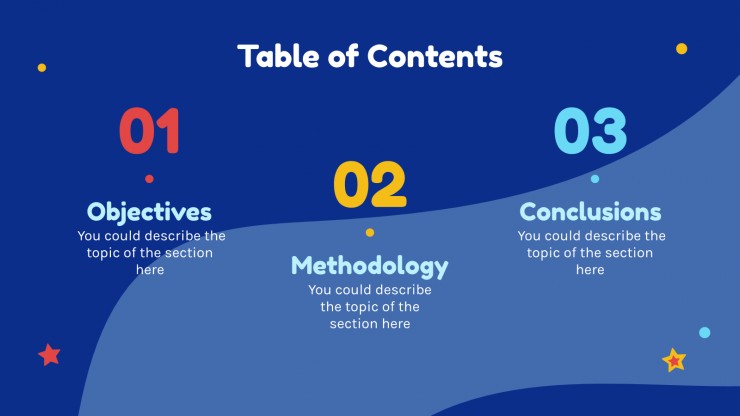 Table of Contents

01

Objectives
You could describe the topic of the section here

02

Methodology
You could describe the topic of the section here

03

Conclusions
You could describe the topic of the section here